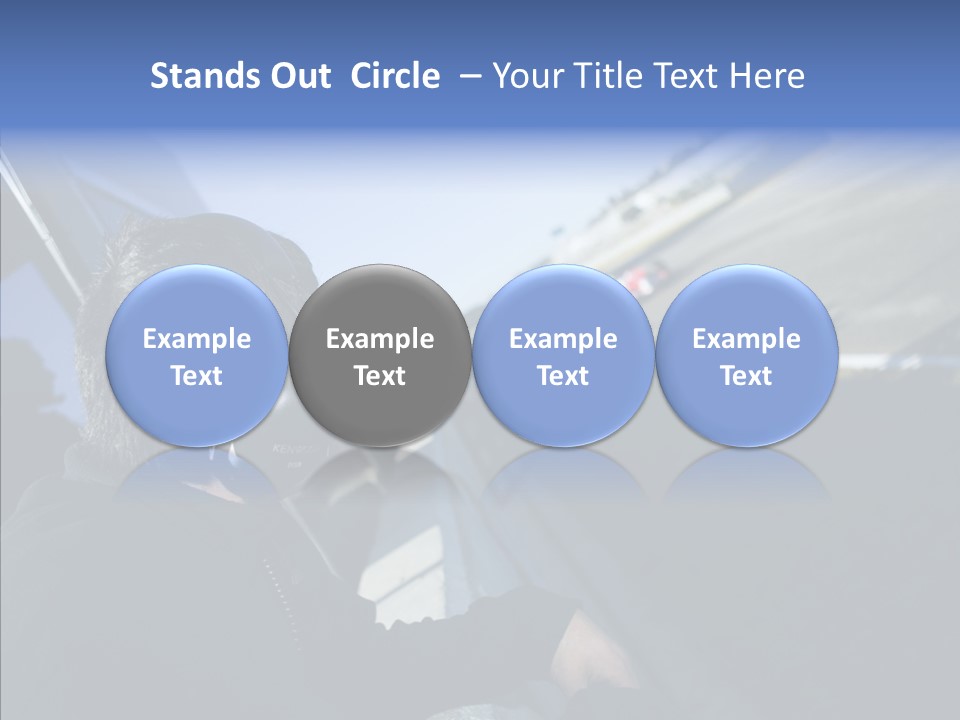 Stands Out Circle – Your Title Text Here

Example Text

Example Text

Example Text

Example Text